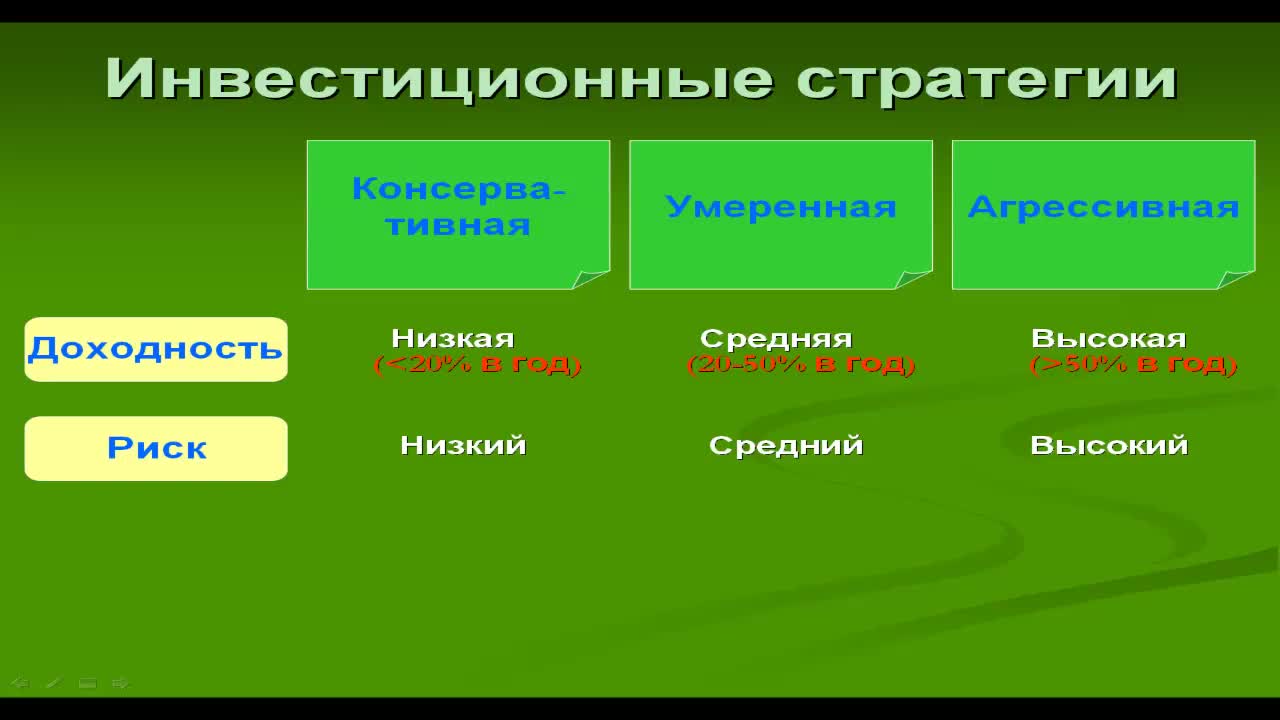 Инвестиционные стратегии

|  | Консервативная | Умеренная | Агрессивная |
|---|---|---|---|
| Доходность | Низкая (<20% в год) | Средняя (20-50% в год) | Высокая (>50% в год) |
| Риск | Низкий | Средний | Высокий |